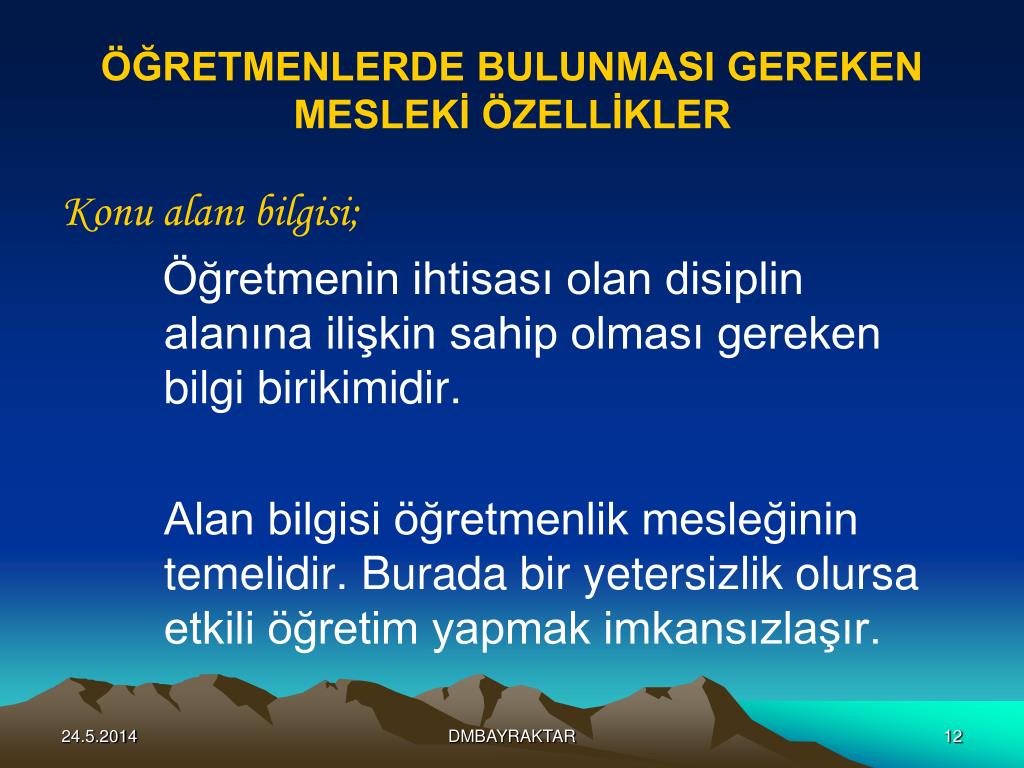 ÖĞRETMENLERDE BULUNMASI GEREKEN MESLEKİ ÖZELLİKLER

Konu alanı bilgisi;

Öğretmenin ihtisası olan disiplin alanına ilişkin sahip olması gereken bilgi birikimidir.

Alan bilgisi öğretmenlik mesleğinin temelidir. Burada bir yetersizlik olursa etkili öğretim yapmak imkansızlaşır.

24.5.2014

DMBAYRAKTAR

12